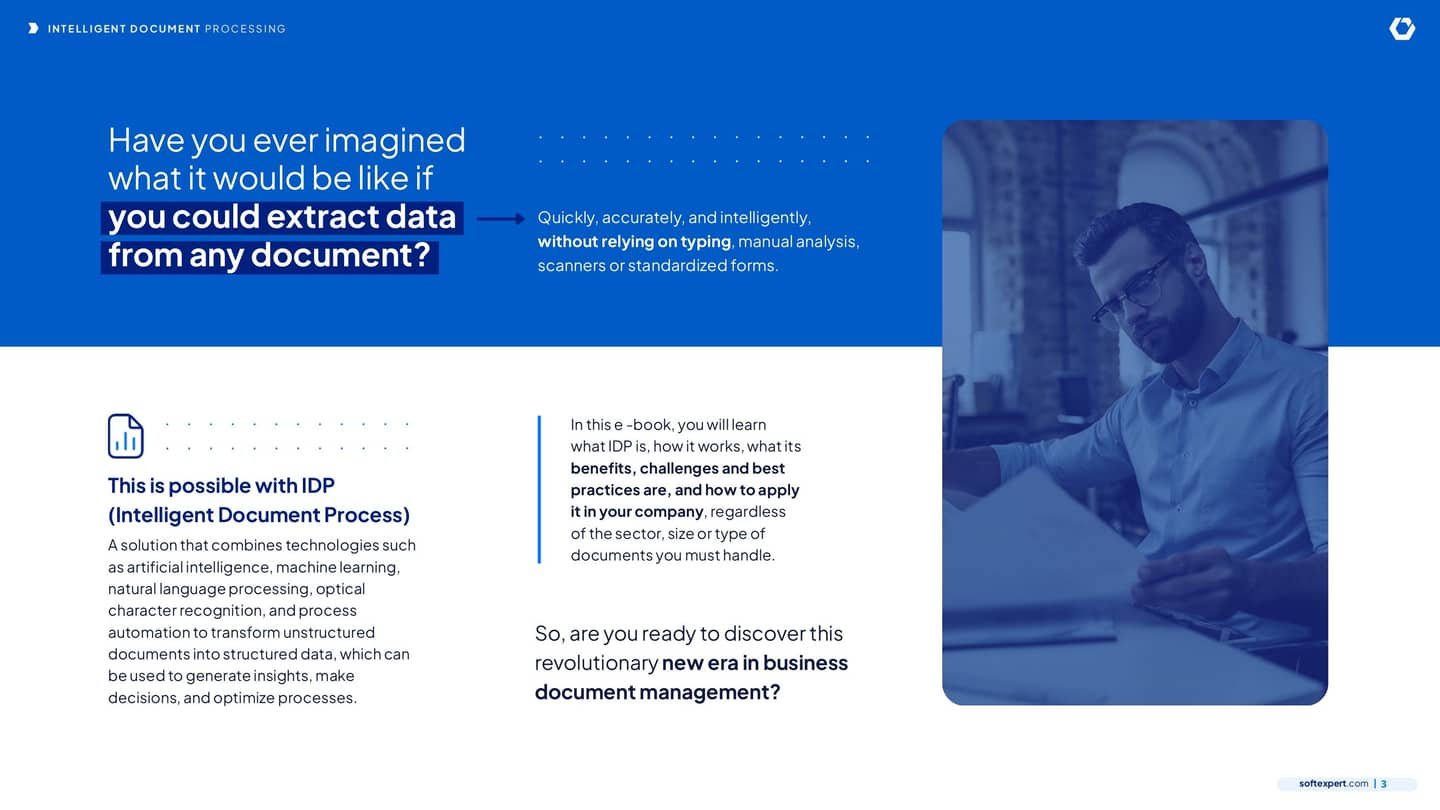 INTELLIGENT DOCUMENT PROCESSING

Have you ever imagined what it would be like if you could extract data from any document?

Quickly, accurately, and intelligently, without relying on typing, manual analysis, scanners or standardized forms.

This is possible with IDP (Intelligent Document Process)

A solution that combines technologies such as artificial intelligence, machine learning, natural language processing, optical character recognition, and process automation to transform unstructured documents into structured data, which can be used to generate insights, make decisions, and optimize processes.

In this e -book, you will learn what IDP is, how it works, what its benefits, challenges and best practices are, and how to apply it in your company, regardless of the sector, size or type of documents you must handle.

So, are you ready to discover this revolutionary new era in business document management?

softexpert.com | 3